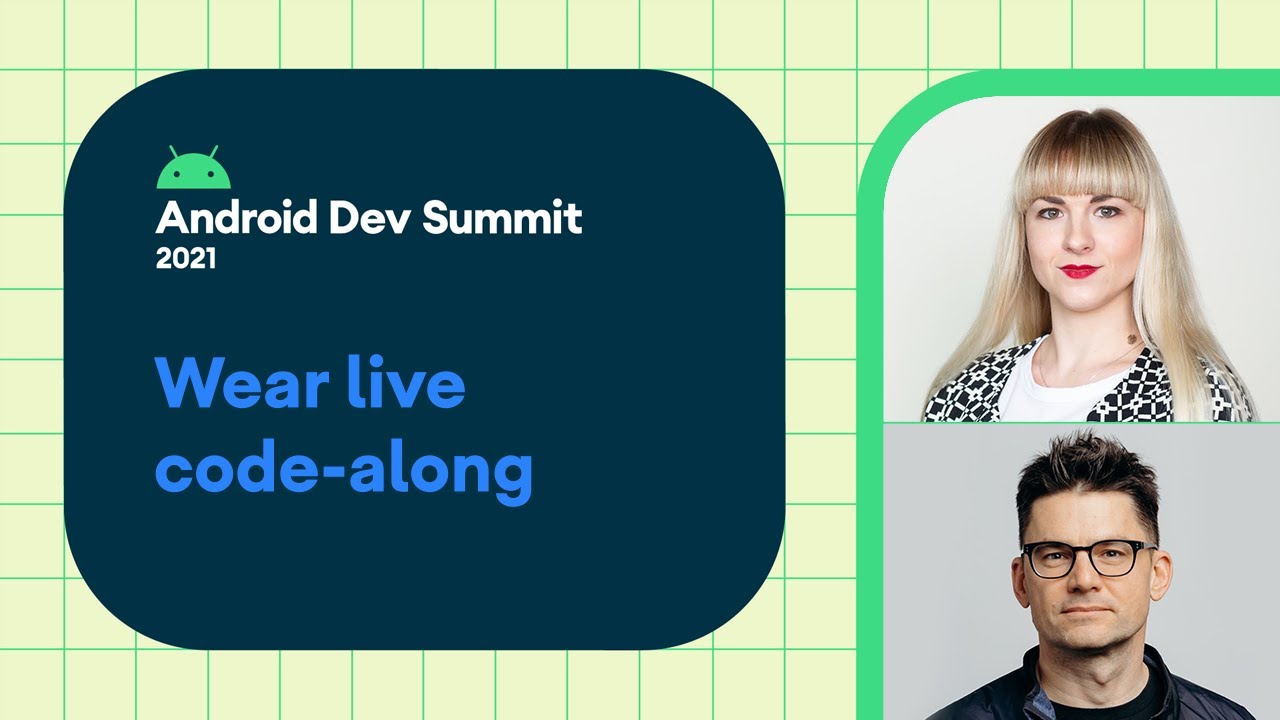 Android Dev Summit
2021

Wear live
code-along